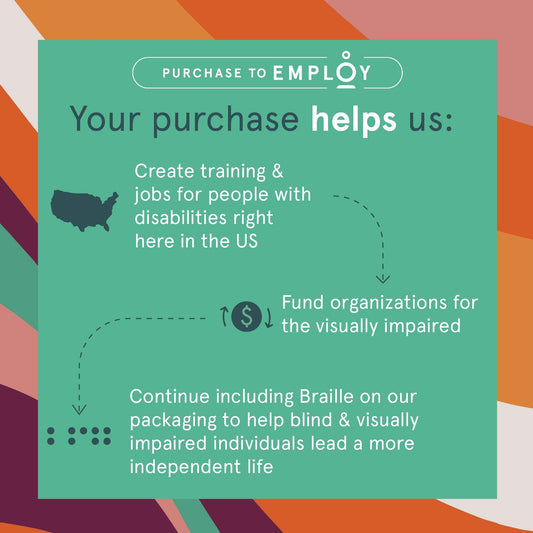 PURCHASE TO EMPLOY

Your purchase helps us:

Create training & jobs for people with disabilities right here in the US

$

Fund organizations for the visually impaired

Continue including Braille on our packaging to help blind & visually impaired individuals lead a more independent life